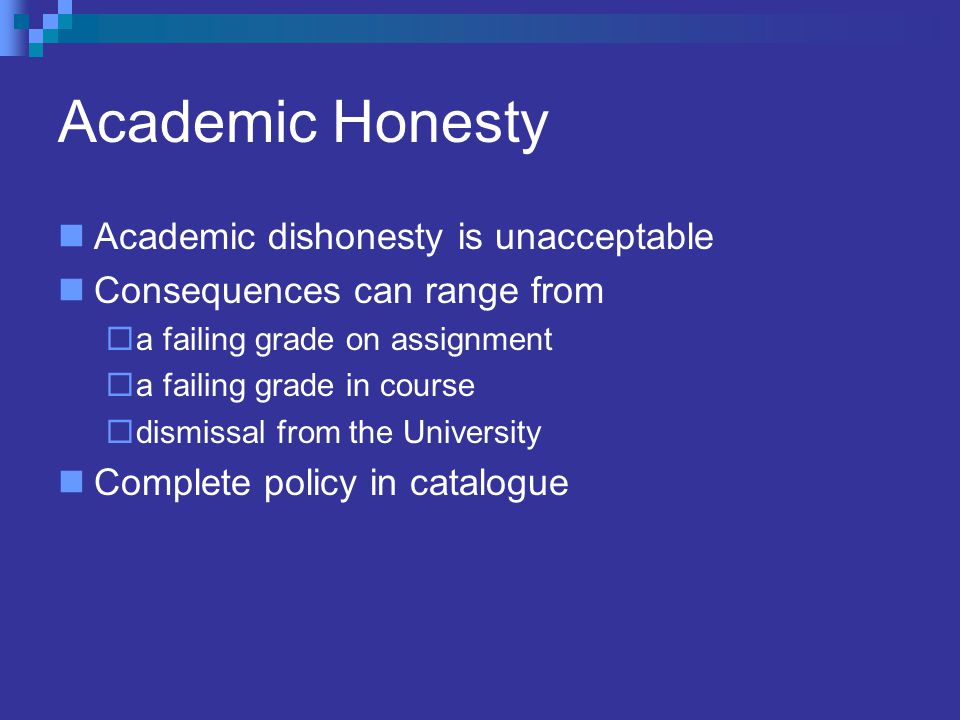 Academic Honesty

Academic dishonesty is unacceptable
Consequences can range from
a failing grade on assignment
a failing grade in course
dismissal from the University
Complete policy in catalogue